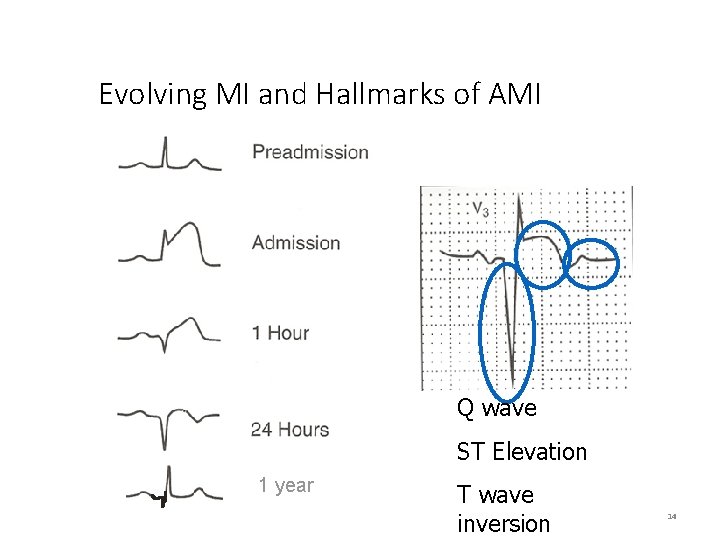 Evolving MI and Hallmarks of AMI

Preadmission

Admission

1 Hour

24 Hours

1 year

$V_3$

Q wave

ST Elevation

T wave inversion

34